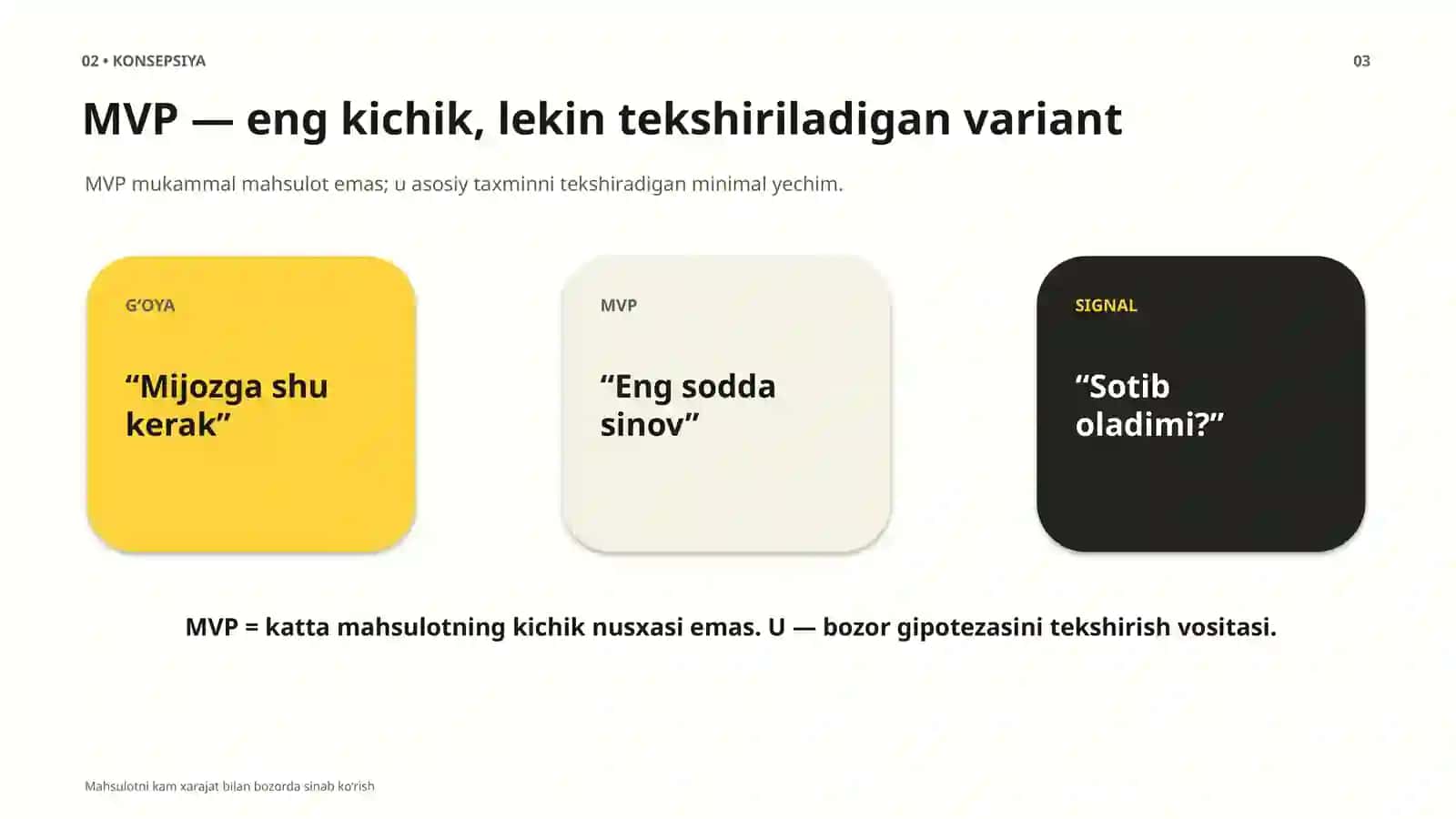 02 • KONSEPSIYA

03

MVP — eng kichik, lekin tekshiriladigan variant

MVP mukammal mahsulot emas; u asosiy taxminni tekshiradigan minimal yechim.

G'OYA

“Mijozga shu kerak”

MVP

“Eng sodda sinov”

SIGNAL

“Sotib oladimi?”

MVP = katta mahsulotning kichik nusxasi emas. U — bozor gipotezasini tekshirish vositasi.

Mahsulotni kam xarajat bilan bozorda sinab ko'rish